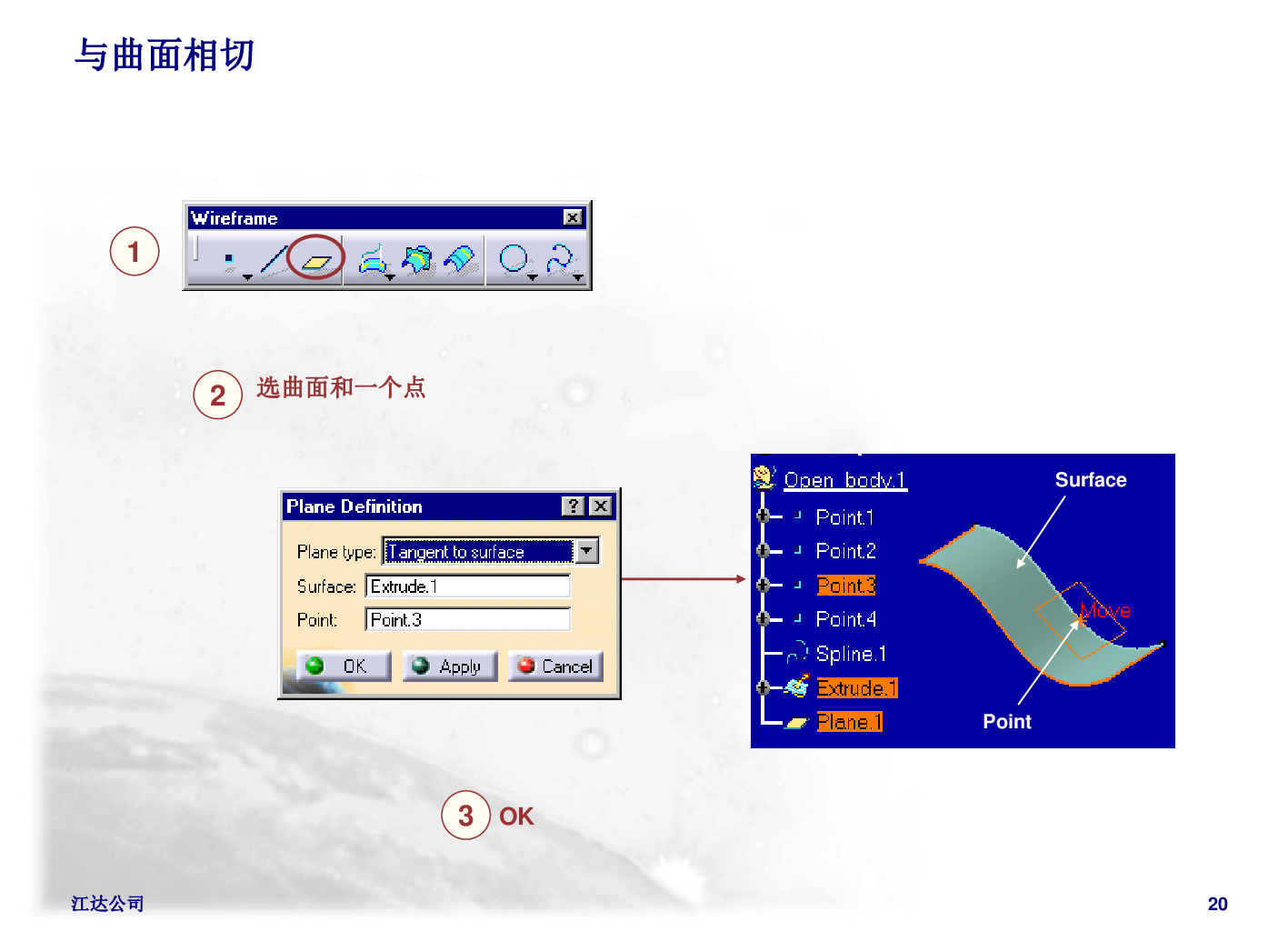 与曲面相切

1

Wireframe

2 选曲面和一个点

Plane Definition

Plane type: Tangent to surface

Surface: Extrude.1

Point: Point.3

OK Apply Cancel

Open_body.1

Point.1

Point.2

Point.3

Point.4

Spline.1

Extrude.1

Plane.1

Surface

Move

Point

3 OK

江达公司

20